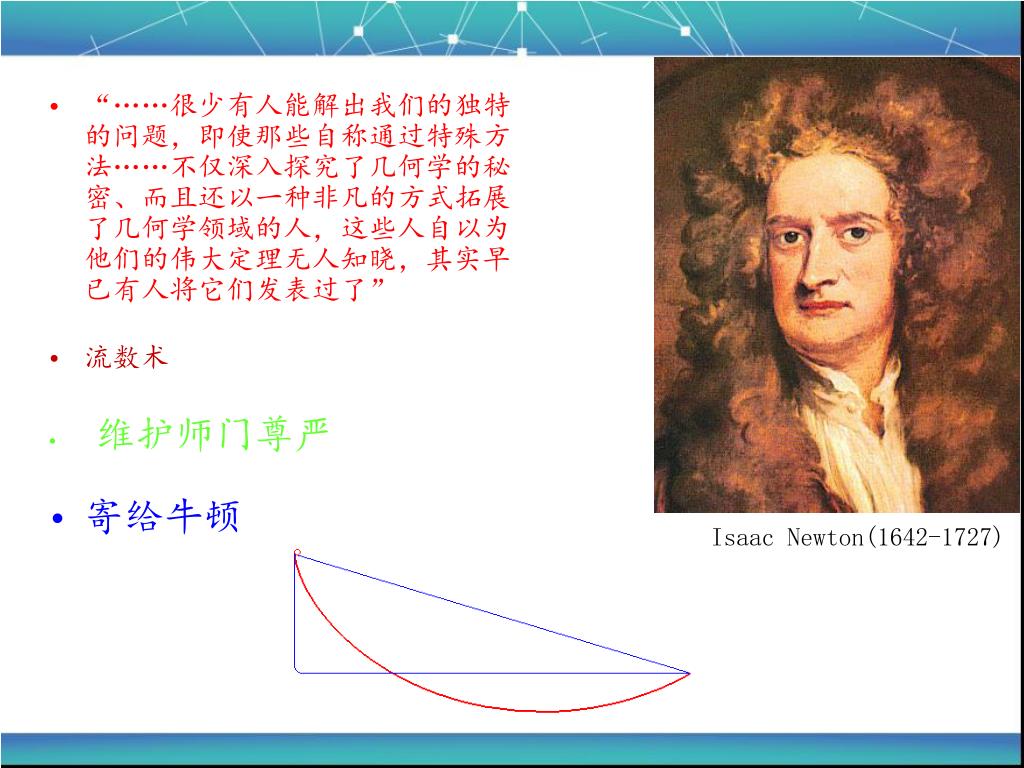 • “……很少有人能解出我们的独特的问题，即使那些自称通过特殊方法……不仅深入探究了几何学的秘密、而且还以一种非凡的方式拓展了几何学领域的人，这些人自以为他们的伟大定理无人知晓，其实早已有人将它们发表过了”

• 流数术

• 维护师门尊严

• 寄给牛顿

Isaac Newton(1642-1727)